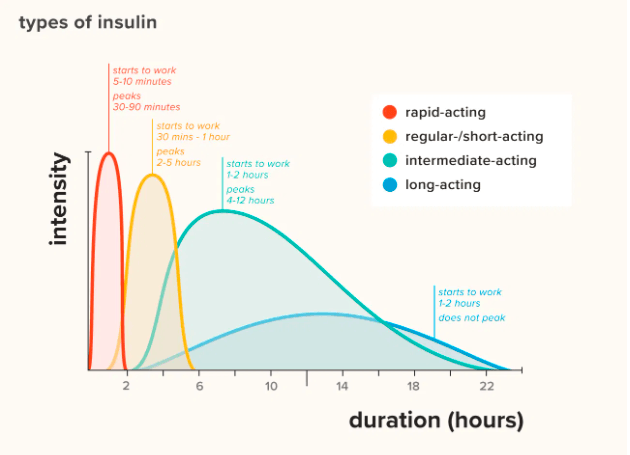 types of insulin

starts to work
5-10 minutes
peaks
30-90 minutes

starts to work
30 mins - 1 hour
peaks
2-5 hours

starts to work
1-2 hours
peaks
4-12 hours

starts to work
1-2 hours
does not peak

rapid-acting
regular-/short-acting
intermediate-acting
long-acting

intensity

2
6
10
14
18
22

duration (hours)